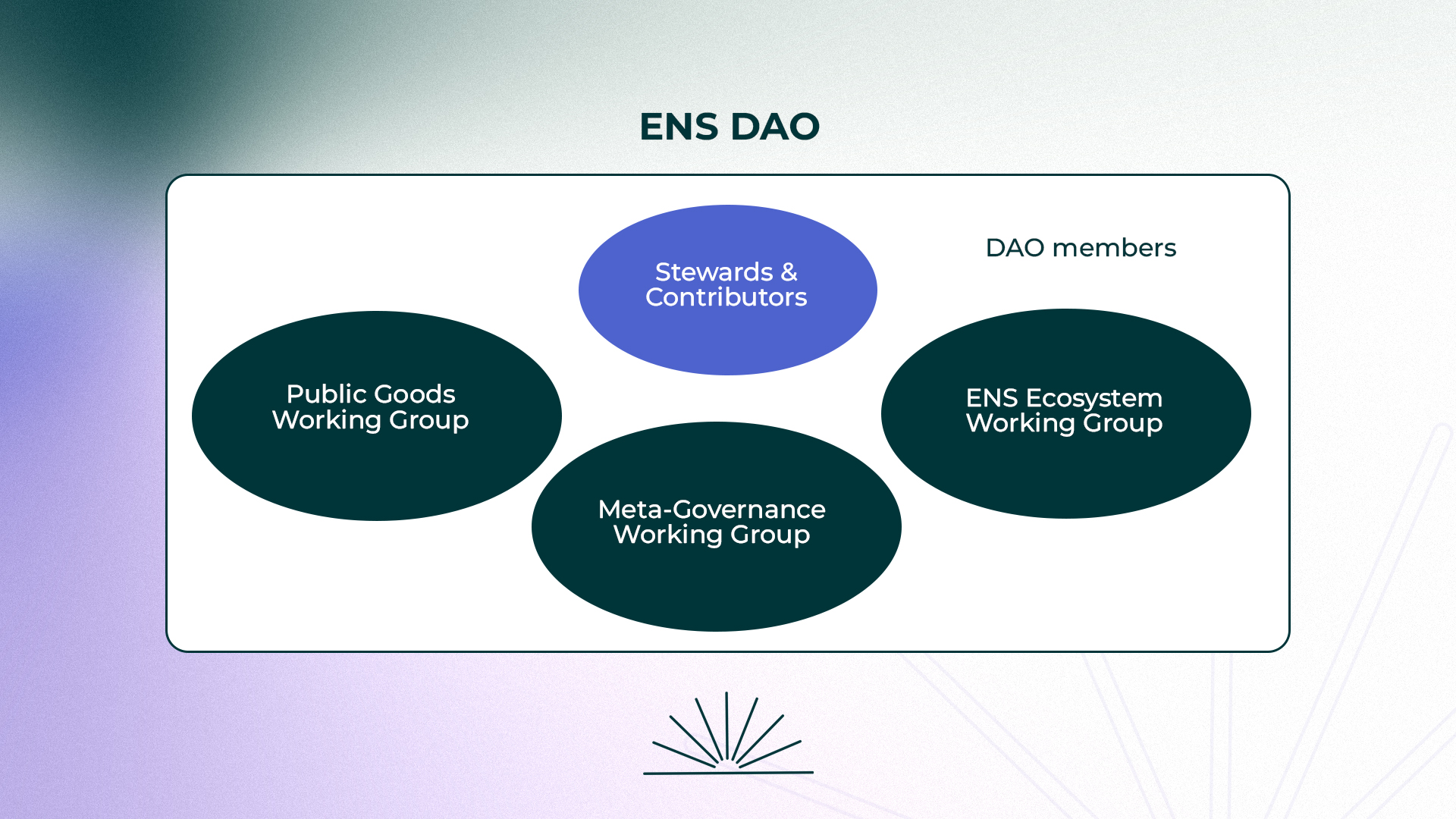 ENS DAO

Stewards & Contributors

DAO members

Public Goods Working Group

ENS Ecosystem Working Group

Meta-Governance Working Group